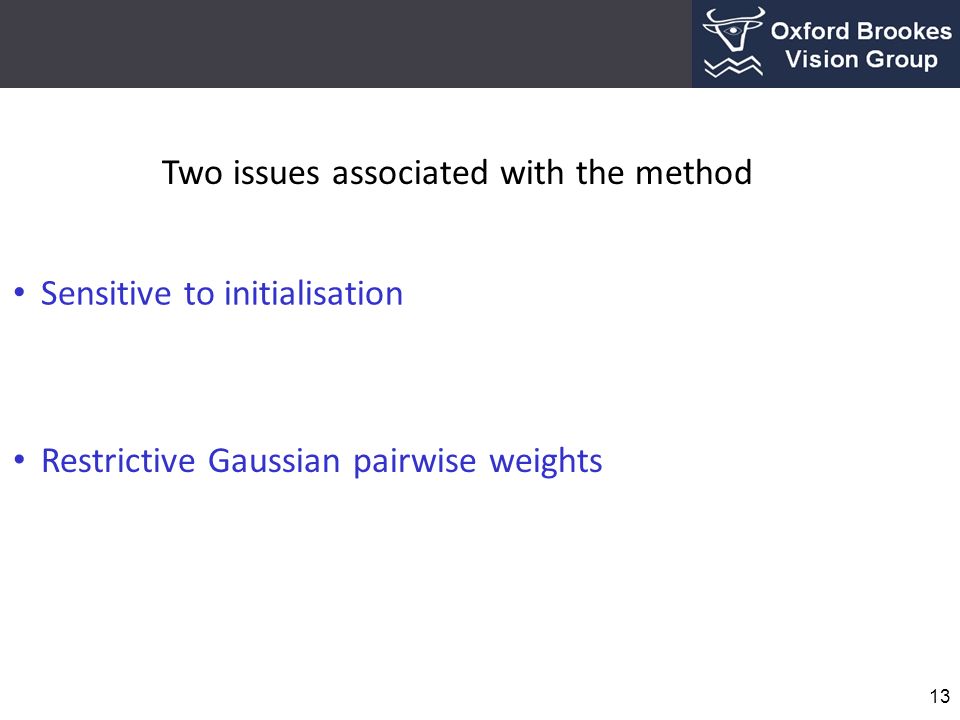 Oxford Brookes Vision Group

Two issues associated with the method

• Sensitive to initialisation

• Restrictive Gaussian pairwise weights

13